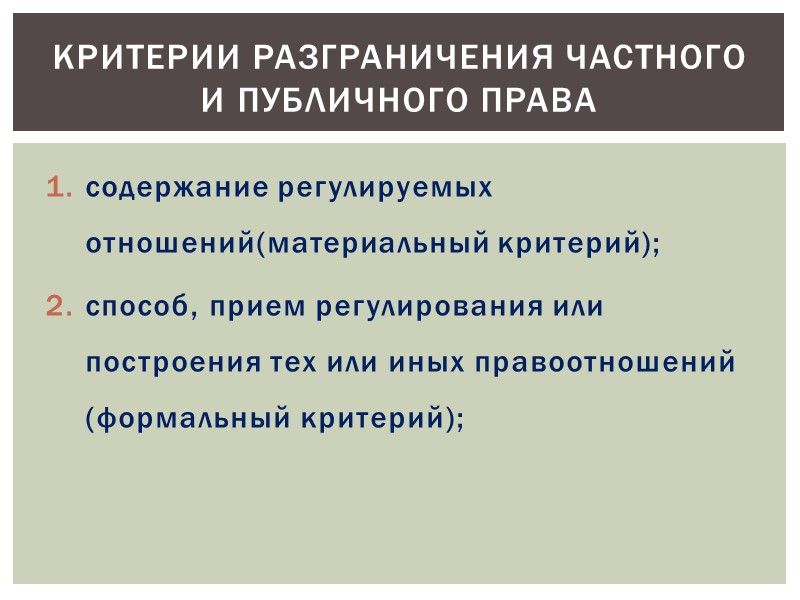 КРИТЕРИИ РАЗГРАНИЧЕНИЯ ЧАСТНОГО И ПУБЛИЧНОГО ПРАВА

1. содержание регулируемых отношений(материальный критерий);
2. способ, прием регулирования или построения тех или иных правоотношений (формальный критерий);